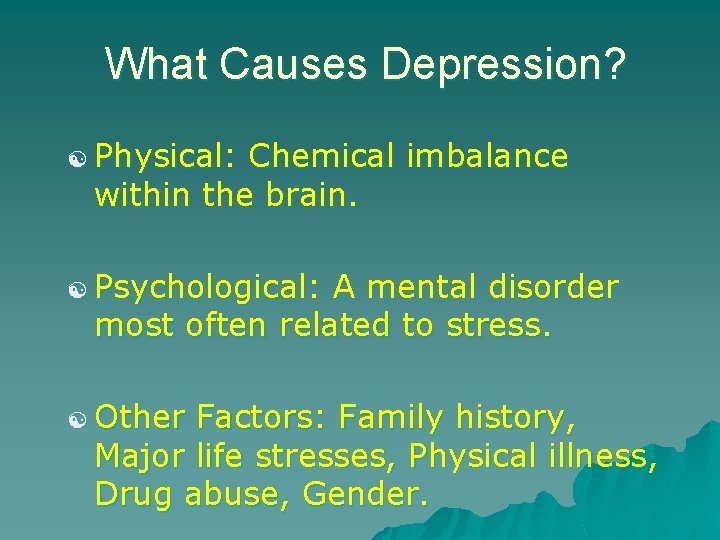 What Causes Depression?

Physical: Chemical imbalance within the brain.

Psychological: A mental disorder most often related to stress.

Other Factors: Family history, Major life stresses, Physical illness, Drug abuse, Gender.